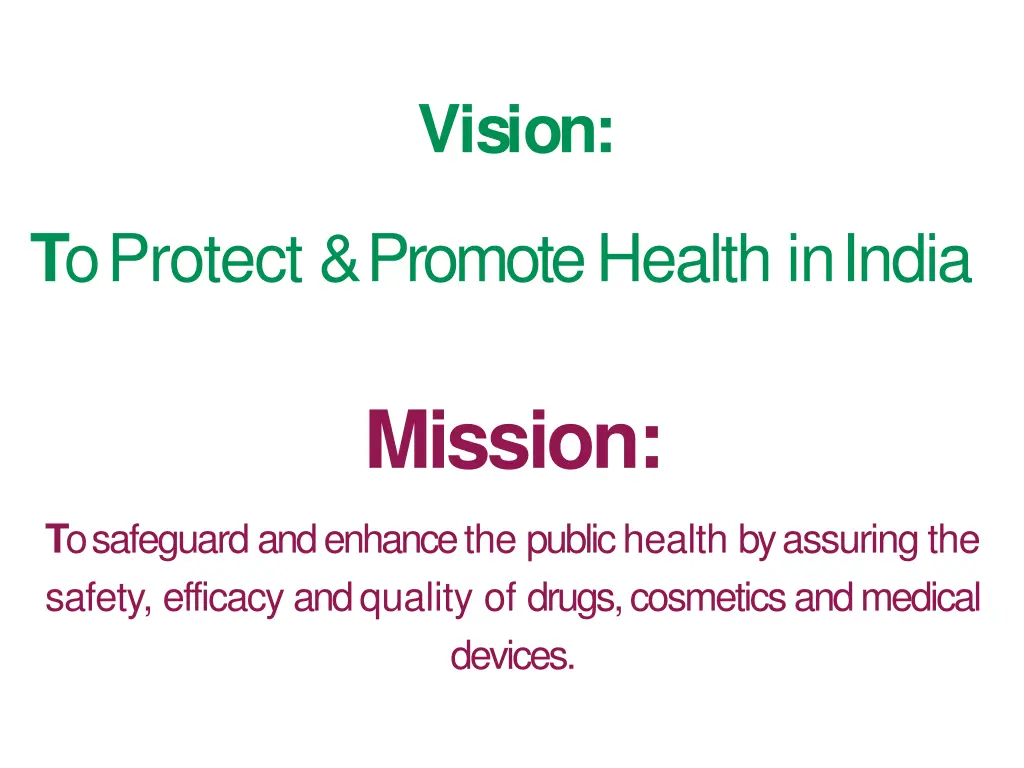 Vision:

To Protect & Promote Health in India

Mission:

To safeguard and enhance the public health by assuring the safety, efficacy and quality of drugs, cosmetics and medical devices.